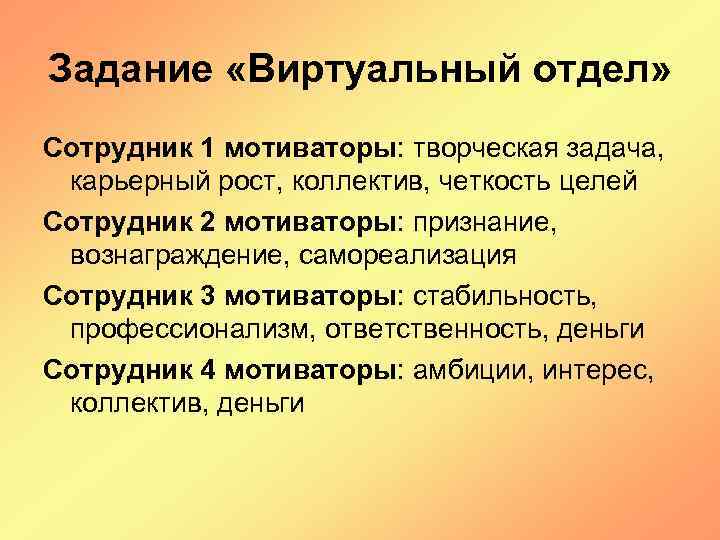 Задание «Виртуальный отдел»

Сотрудник 1 мотиваторы: творческая задача, карьерный рост, коллектив, четкость целей

Сотрудник 2 мотиваторы: признание, вознаграждение, самореализация

Сотрудник 3 мотиваторы: стабильность, профессионализм, ответственность, деньги

Сотрудник 4 мотиваторы: амбиции, интерес, коллектив, деньги